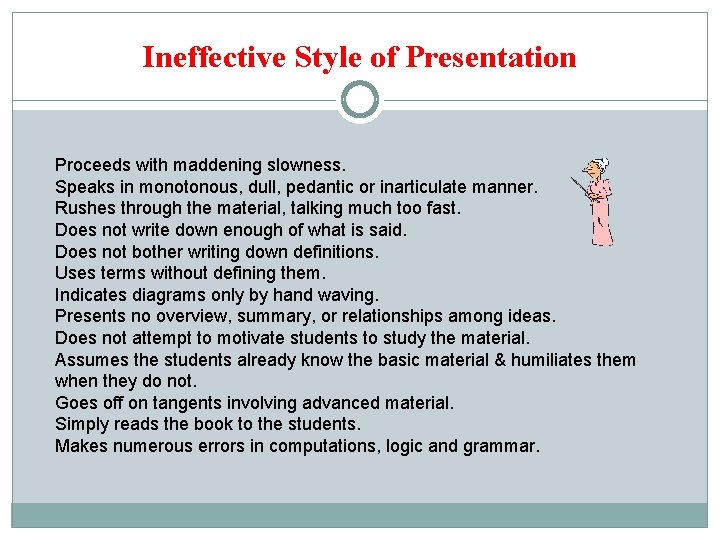 Ineffective Style of Presentation

Proceeds with maddening slowness.
Speaks in monotonous, dull, pedantic or inarticulate manner.
Rushes through the material, talking much too fast.
Does not write down enough of what is said.
Does not bother writing down definitions.
Uses terms without defining them.
Indicates diagrams only by hand waving.
Presents no overview, summary, or relationships among ideas.
Does not attempt to motivate students to study the material.
Assumes the students already know the basic material & humiliates them when they do not.
Goes off on tangents involving advanced material.
Simply reads the book to the students.
Makes numerous errors in computations, logic and grammar.